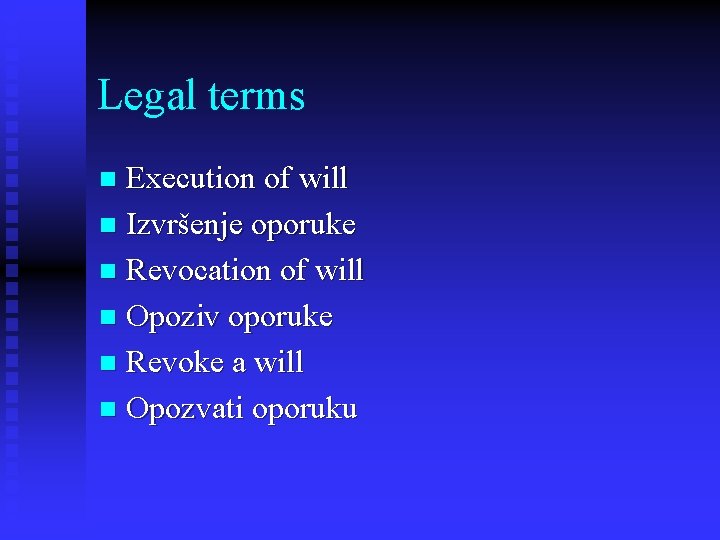 Legal terms

- Execution of will
- Izvršenje oporuke
- Revocation of will
- Opoziv oporuke
- Revoke a will
- Opozvati oporuku